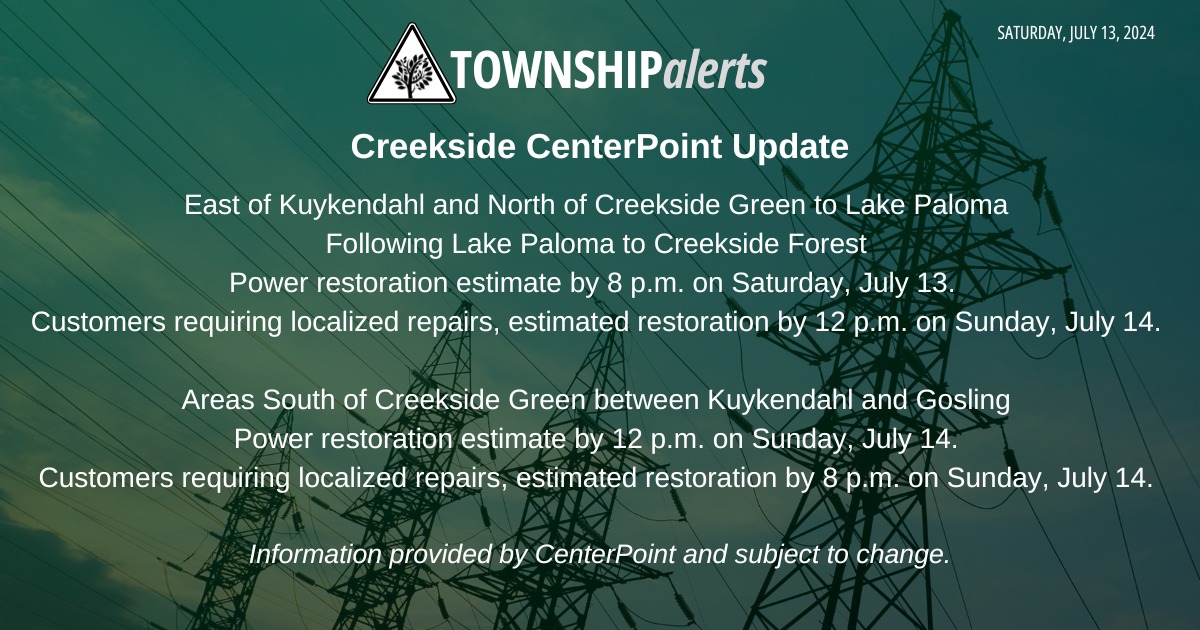 SATURDAY, JULY 13, 2024

TOWNSHIPalerts

Creekside CenterPoint Update

East of Kuykendahl and North of Creekside Green to Lake Paloma
Following Lake Paloma to Creekside Forest
Power restoration estimate by 8 p.m. on Saturday, July 13.
Customers requiring localized repairs, estimated restoration by 12 p.m. on Sunday, July 14.

Areas South of Creekside Green between Kuykendahl and Gosling
Power restoration estimate by 12 p.m. on Sunday, July 14.
Customers requiring localized repairs, estimated restoration by 8 p.m. on Sunday, July 14.

Information provided by CenterPoint and subject to change.